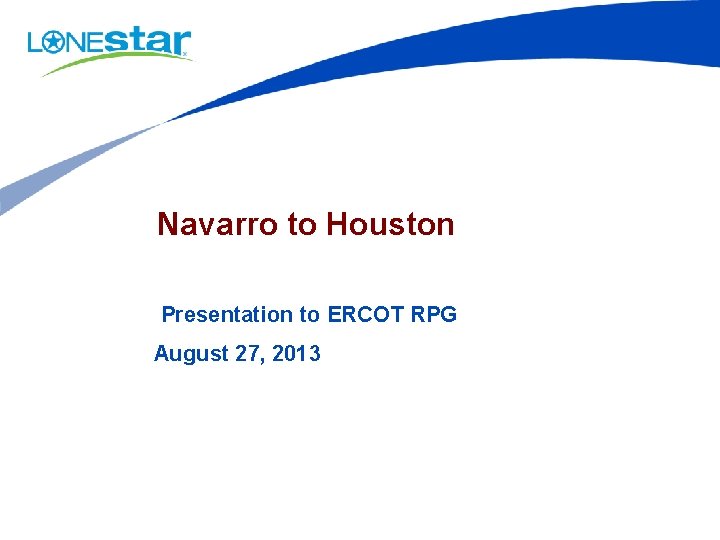 LONEstar

Navarro to Houston

Presentation to ERCOT RPG

August 27, 2013